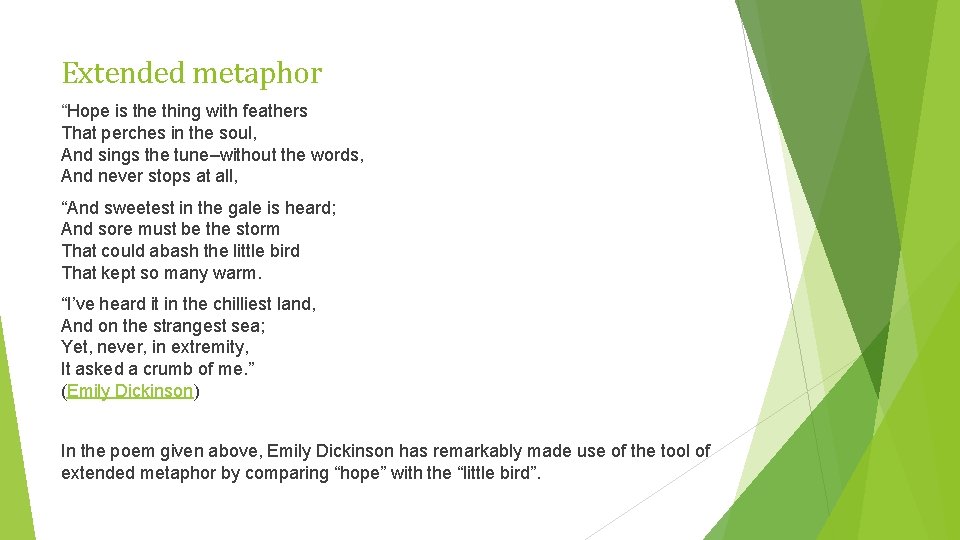 Extended metaphor

“Hope is the thing with feathers
That perches in the soul,
And sings the tune–without the words,
And never stops at all,

“And sweetest in the gale is heard;
And sore must be the storm
That could abash the little bird
That kept so many warm.

“I’ve heard it in the chilliest land,
And on the strangest sea;
Yet, never, in extremity,
It asked a crumb of me.”
(Emily Dickinson)

In the poem given above, Emily Dickinson has remarkably made use of the tool of extended metaphor by comparing “hope” with the “little bird”.